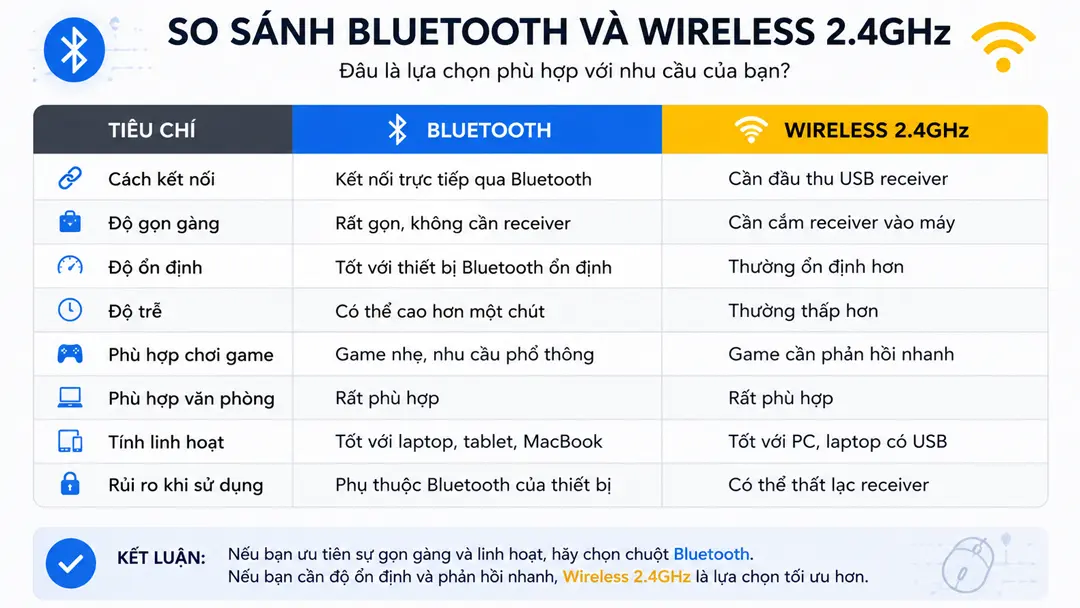 SO SÁNH BLUETOOTH VÀ WIRELESS 2.4GHz

Đâu là lựa chọn phù hợp với nhu cầu của bạn?

| TIÊU CHÍ | BLUETOOTH | WIRELESS 2.4GHz |
|---|---|---|
| Cách kết nối | Kết nối trực tiếp qua Bluetooth | Cần đầu thu USB receiver |
| Độ gọn gàng | Rất gọn, không cần receiver | Cần cắm receiver vào máy |
| Độ ổn định | Tốt với thiết bị Bluetooth ổn định | Thường ổn định hơn |
| Độ trễ | Có thể cao hơn một chút | Thường thấp hơn |
| Phù hợp chơi game | Game nhẹ, nhu cầu phổ thông | Game cần phản hồi nhanh |
| Phù hợp văn phòng | Rất phù hợp | Rất phù hợp |
| Tính linh hoạt | Tốt với laptop, tablet, MacBook | Tốt với PC, laptop có USB |
| Rủi ro khi sử dụng | Phụ thuộc Bluetooth của thiết bị | Có thể thất lạc receiver |

KẾT LUẬN: Nếu bạn ưu tiên sự gọn gàng và linh hoạt, hãy chọn chuột Bluetooth.
Nếu bạn cần độ ổn định và phản hồi nhanh, Wireless 2.4GHz là lựa chọn tối ưu hơn.